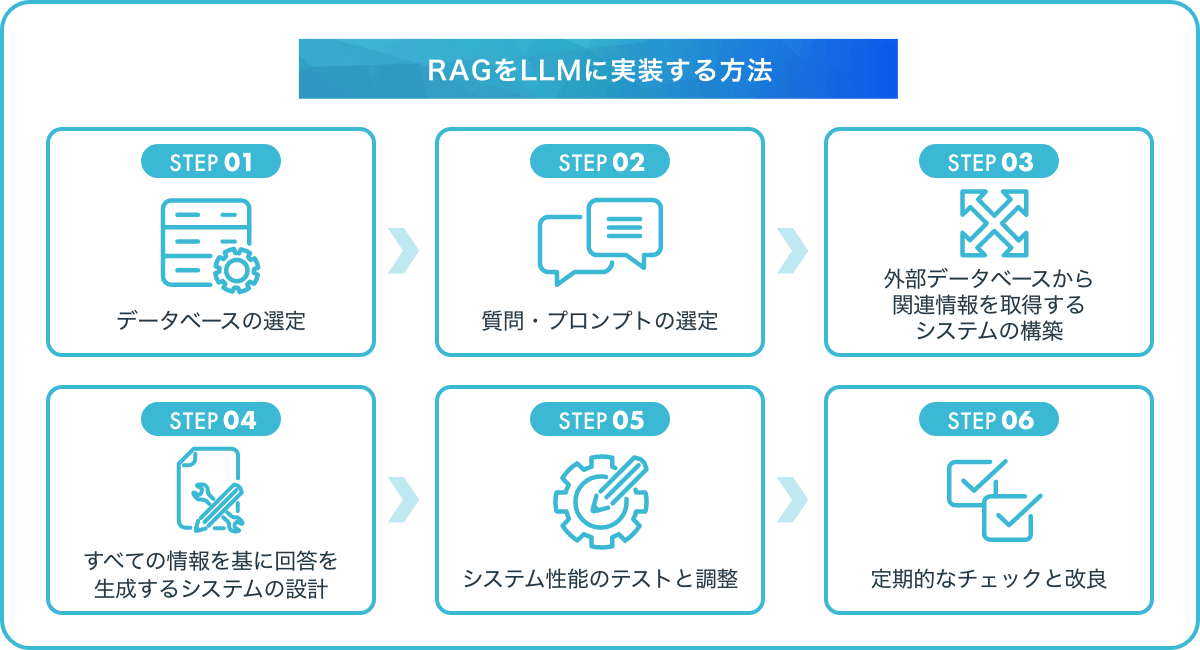 RAGをLLMに実装する方法

STEP 01
データベースの選定

STEP 02
質問・プロンプトの選定

STEP 03
外部データベースから関連情報を取得するシステムの構築

STEP 04
すべての情報を基に回答を生成するシステムの設計

STEP 05
システム性能のテストと調整

STEP 06
定期的なチェックと改良